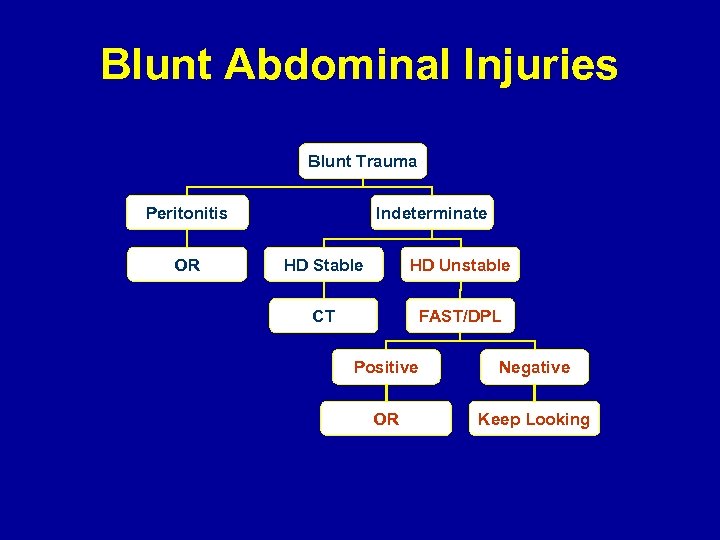 Blunt Abdominal Injuries

Blunt Trauma

Peritonitis

Indeterminate

OR

HD Stable

HD Unstable

CT

FAST/DPL

Positive

Negative

OR

Keep Looking